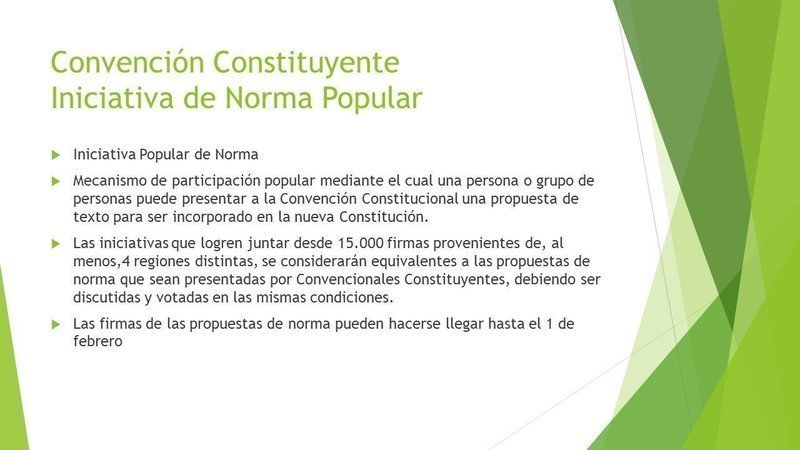 Convención Constituyente
Iniciativa de Norma Popular

Iniciativa Popular de Norma

Mecanismo de participación popular mediante el cual una persona o grupo de personas puede presentar a la Convención Constitucional una propuesta de texto para ser incorporado en la nueva Constitución.

Las iniciativas que logren juntar desde 15.000 firmas provenientes de, al menos,4 regiones distintas, se considerarán equivalentes a las propuestas de norma que sean presentadas por Convencionales Constituyentes, debiendo ser discutidas y votadas en las mismas condiciones.

Las firmas de las propuestas de norma pueden hacerse llegar hasta el 1 de febrero